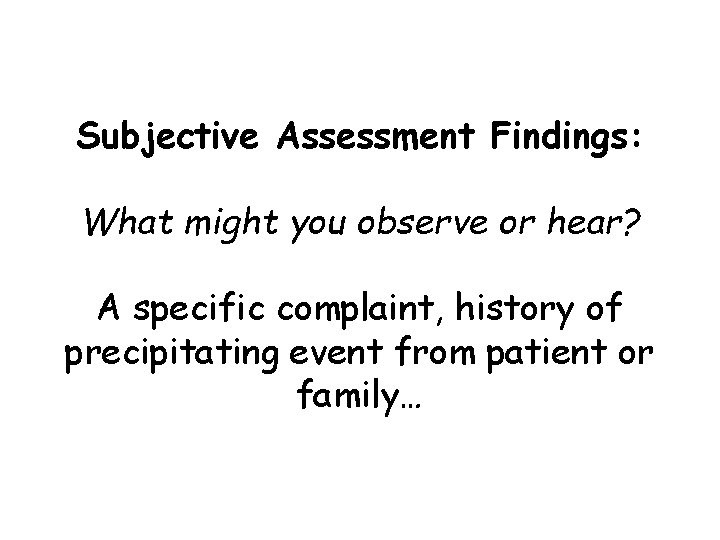 Subjective Assessment Findings:

What might you observe or hear?

A specific complaint, history of precipitating event from patient or family…